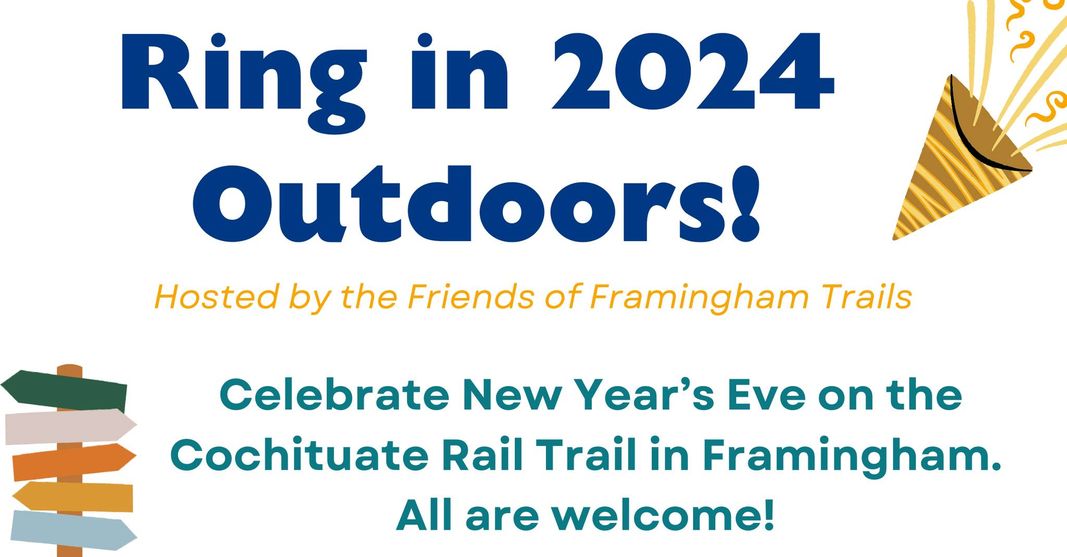 Ring in 2024 Outdoors!

Hosted by the Friends of Framingham Trails

Celebrate New Year's Eve on the Cochituate Rail Trail in Framingham. All are welcome!